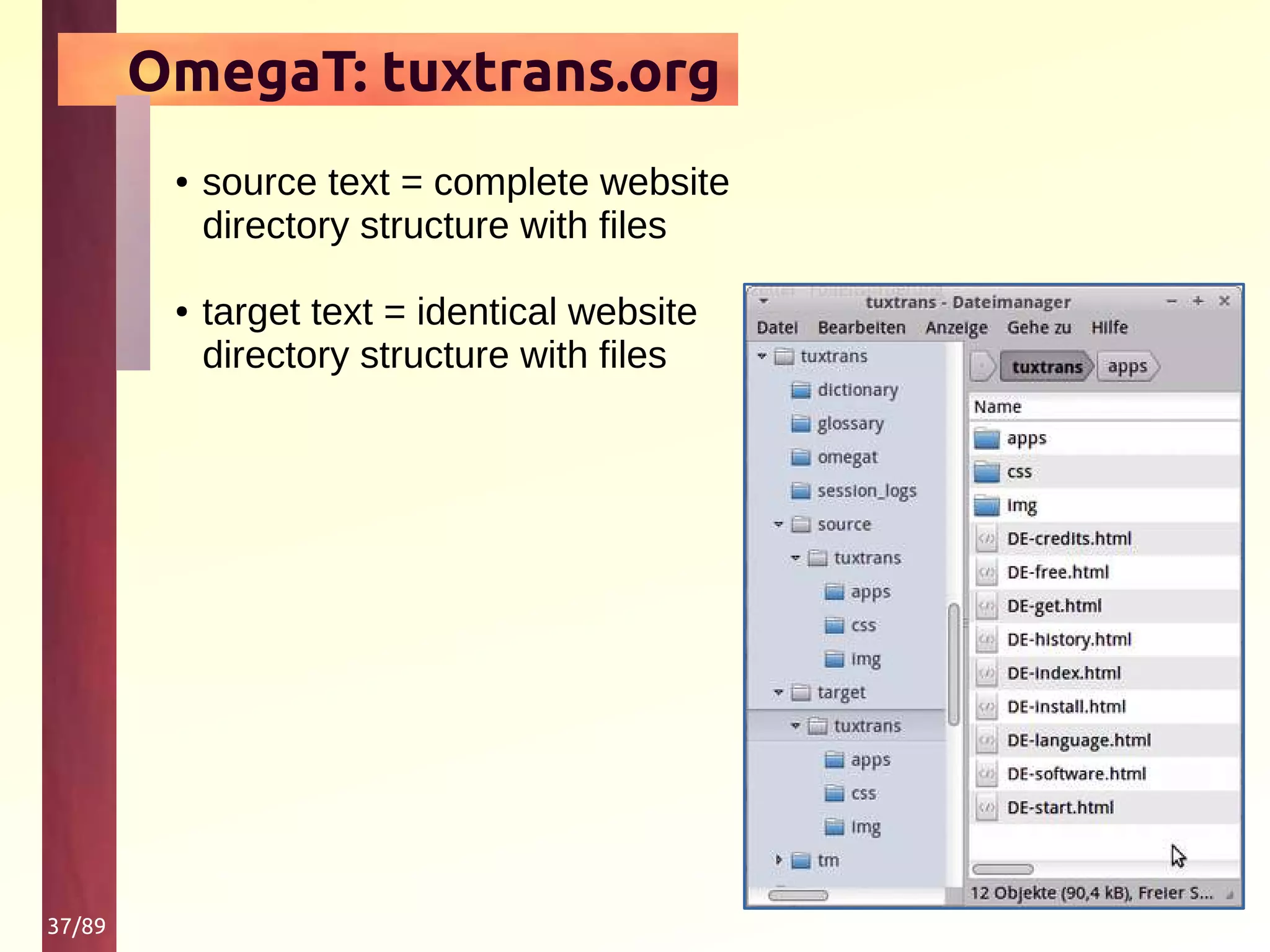 OmegaT: tuxtrans.org

• source text = complete website directory structure with files

• target text = identical website directory structure with files

tuxtrans - Dateimanager

Datei Bearbeiten Anzeige Gehe zu Hilfe

tuxtrans
dictionary
glossary
omegat
session_logs
source
tuxtrans
apps
css
img
target
tuxtrans
apps
css
img
tm

tuxtrans apps

Name
apps
css
img
DE-credits.html
DE-free.html
DE-get.html
DE-history.html
DE-index.html
DE-install.html
DE-language.html
DE-software.html
DE-start.html

12 Objekte (90,4 kB), Freier S...

37/89